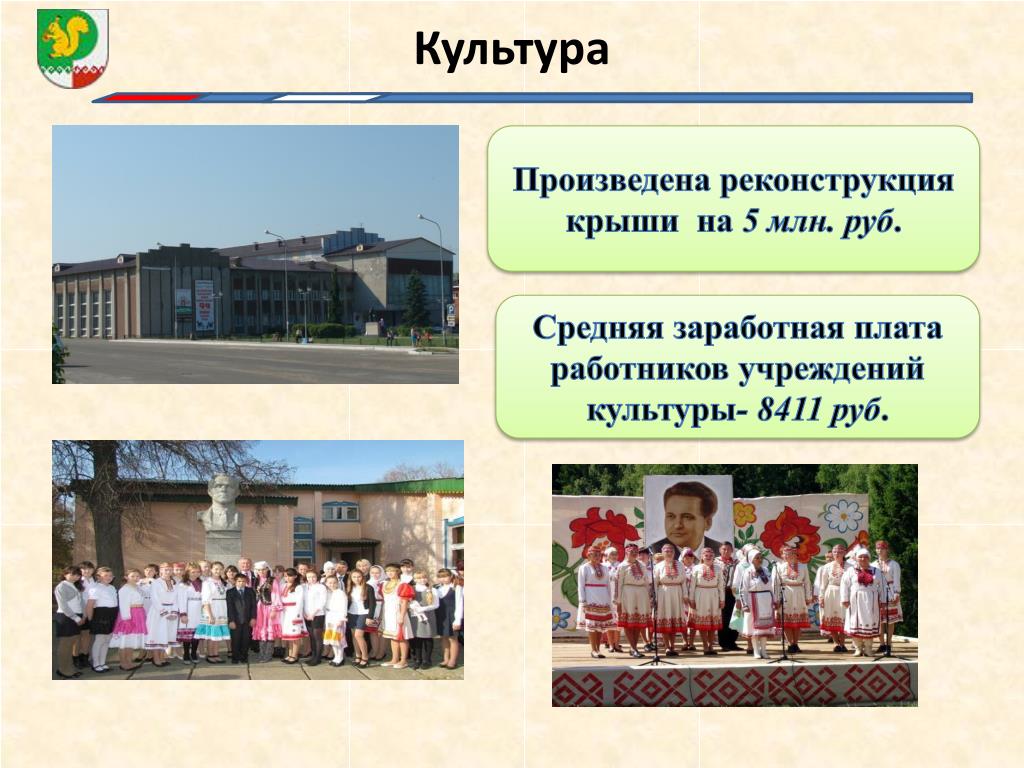 Культура

Произведена реконструкция крыши на 5 млн. руб.

Средняя заработная плата работников учреждений культуры- 8411 руб.